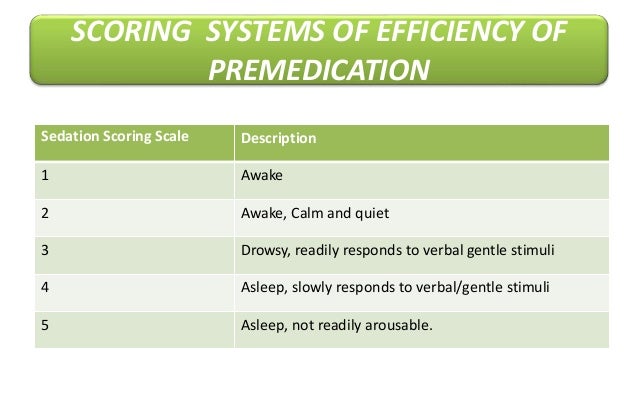 SCORING SYSTEMS OF EFFICIENCY OF PREMEDICATION

| Sedation Scoring Scale | Description |
|---|---|
| 1 | Awake |
| 2 | Awake, Calm and quiet |
| 3 | Drowsy, readily responds to verbal gentle stimuli |
| 4 | Asleep, slowly responds to verbal/gentle stimuli |
| 5 | Asleep, not readily arousable. |